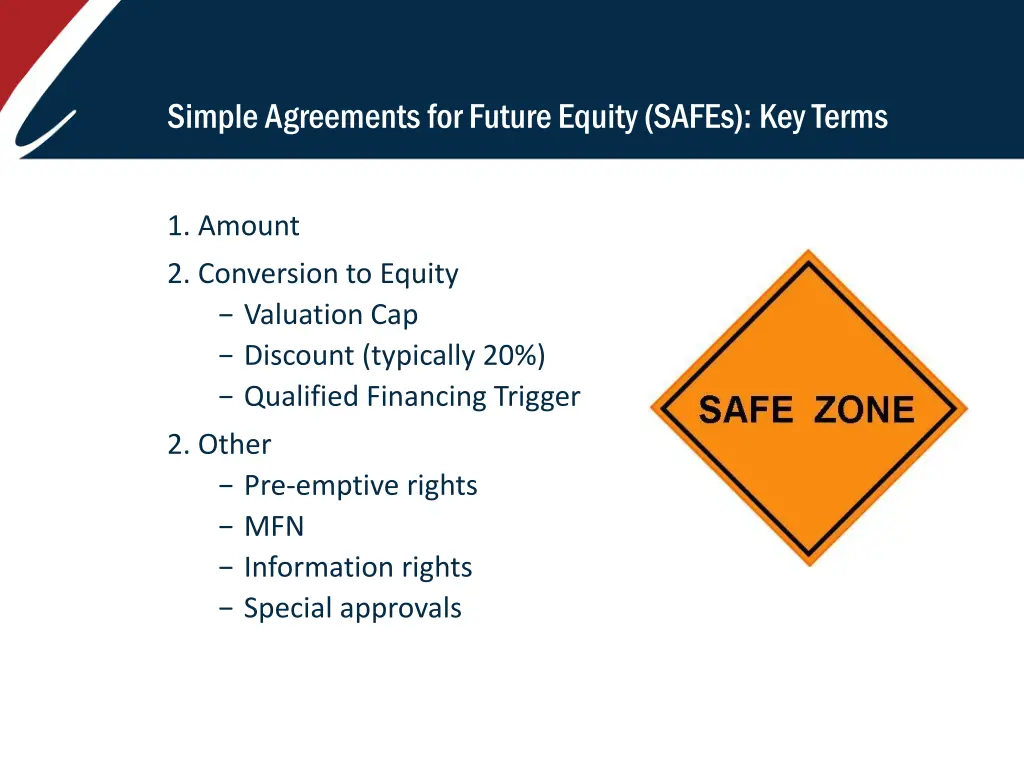 Simple Agreements for Future Equity (SAFEs): Key Terms

1. Amount
2. Conversion to Equity
− Valuation Cap
− Discount (typically 20%)
− Qualified Financing Trigger
2. Other
− Pre-emptive rights
− MFN
− Information rights
− Special approvals

SAFE ZONE